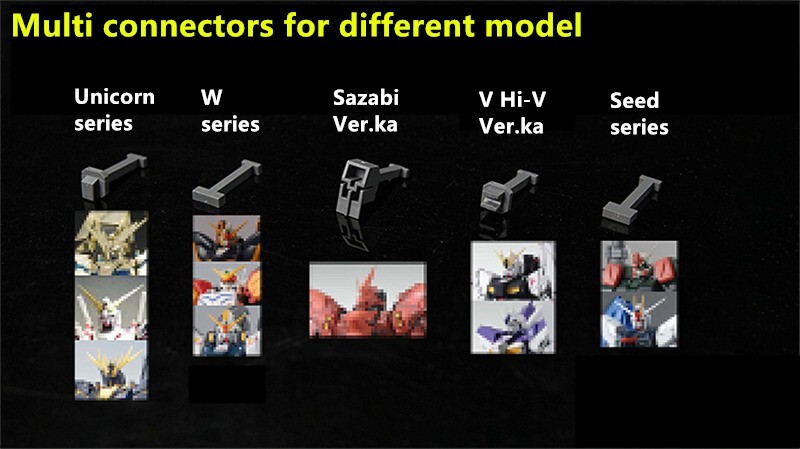 Multi connectors for different model

Unicorn series

W series

Sazabi Ver.ka

V Hi-V Ver.ka

Seed series